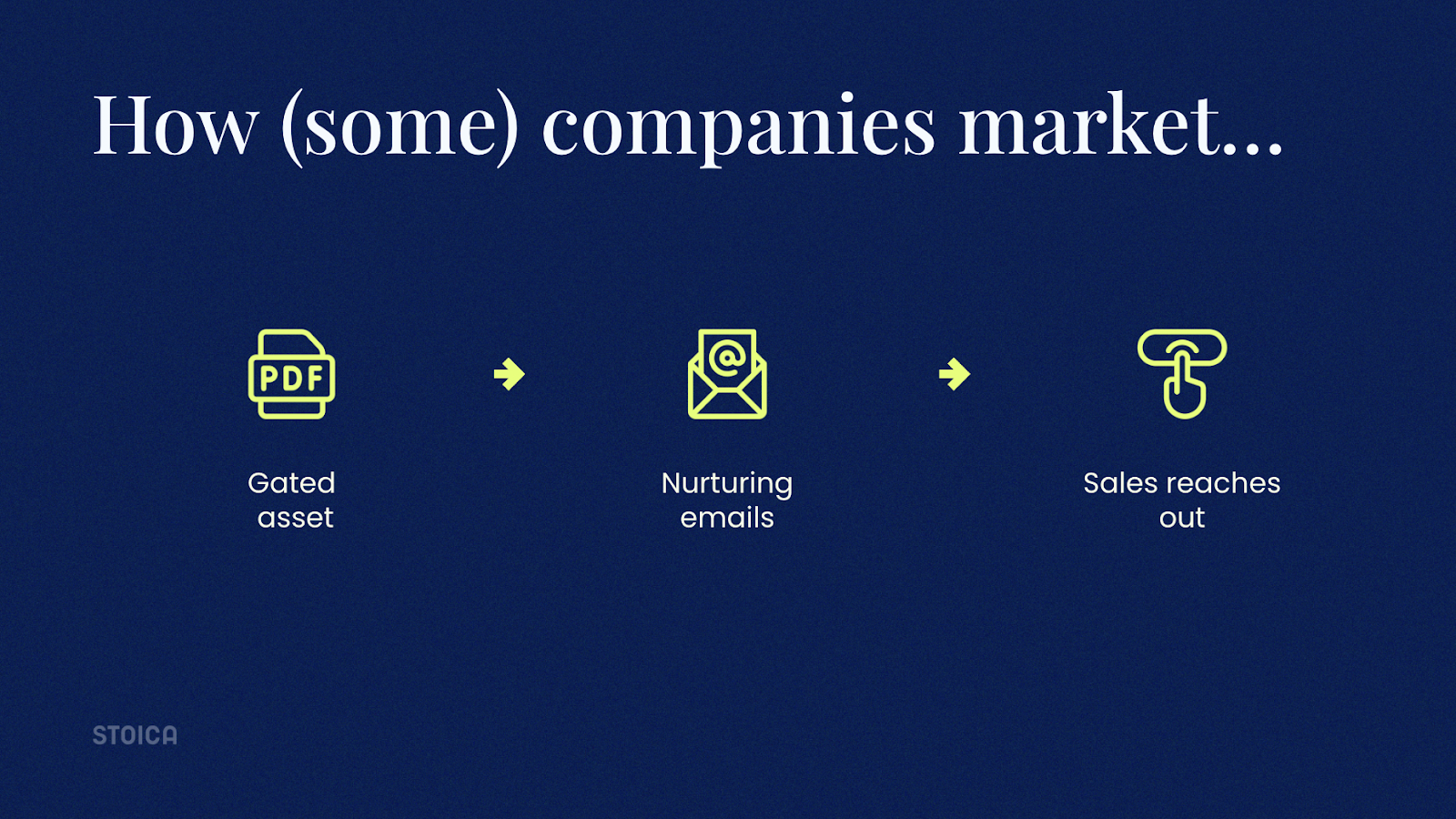 How (some) companies market...

PDF

Gated asset

@

Nurturing emails

Sales reaches out

STOICA